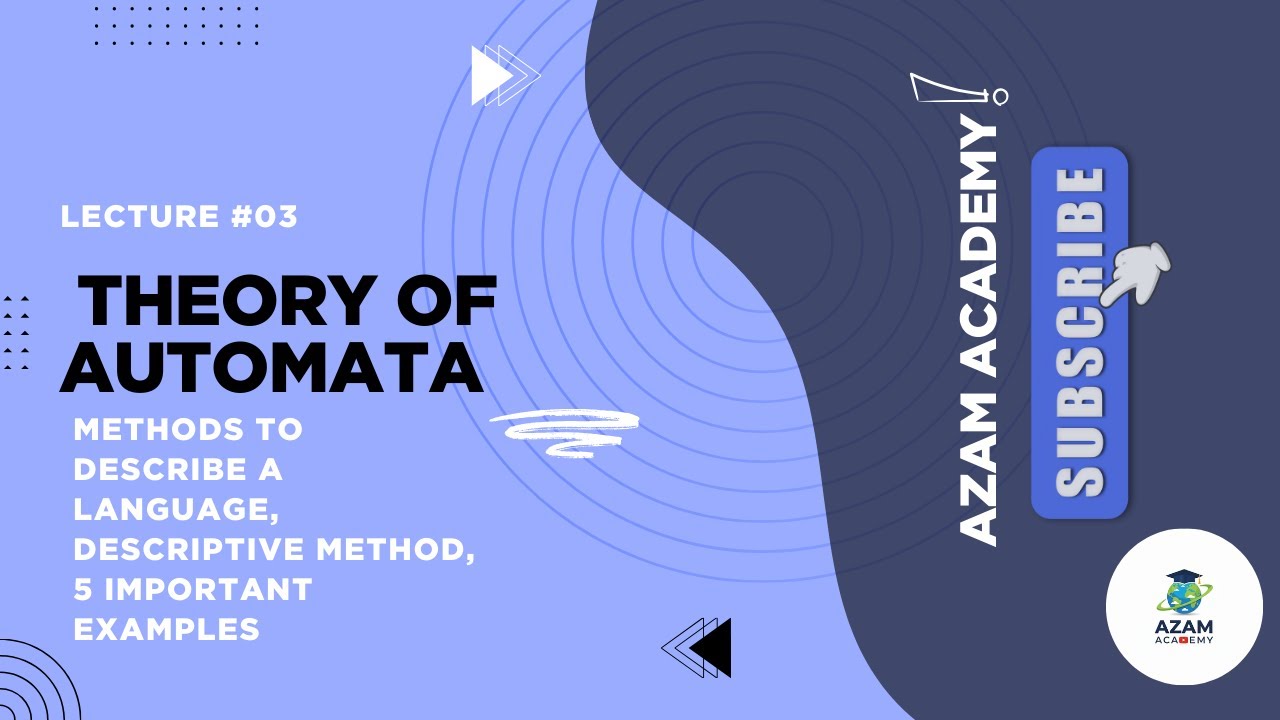 LECTURE #03

THEORY OF AUTOMATA

METHODS TO DESCRIBE A LANGUAGE, DESCRIPTIVE METHOD, 5 IMPORTANT EXAMPLES

AZAM ACADEMY

SUBSCRIBE

AZAM ACADEMY